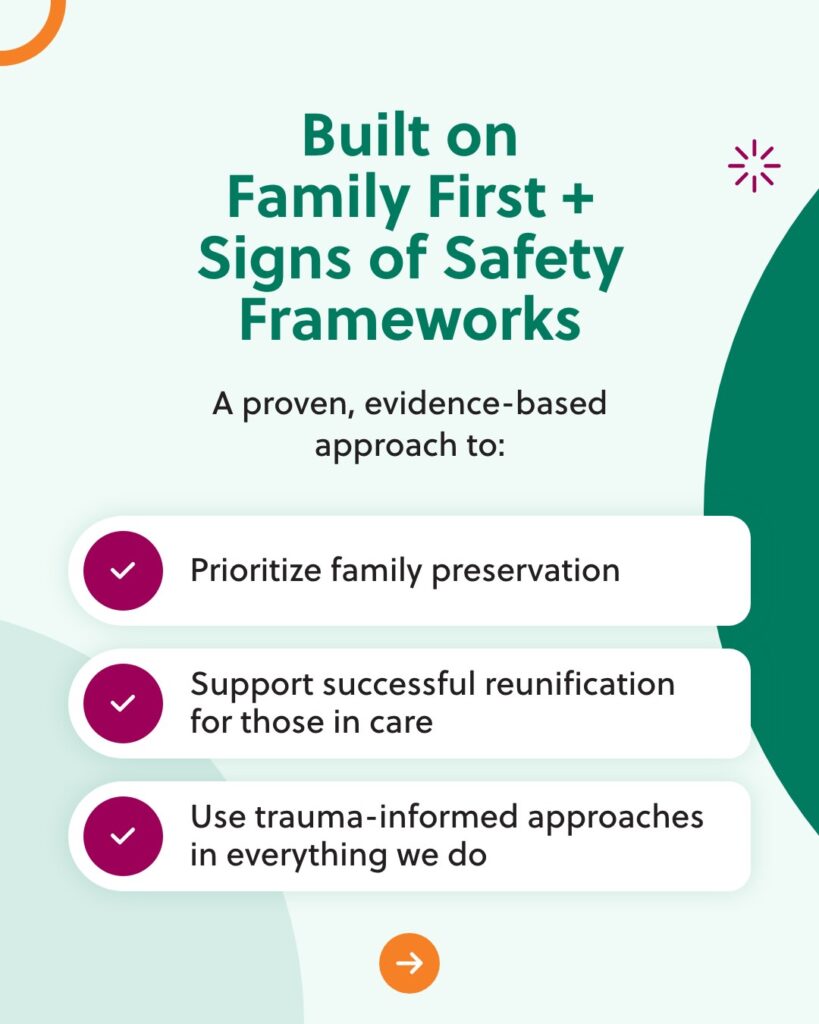 Built on Family First + Signs of Safety Frameworks

A proven, evidence-based approach to:

Prioritize family preservation

Support successful reunification for those in care

Use trauma-informed approaches in everything we do